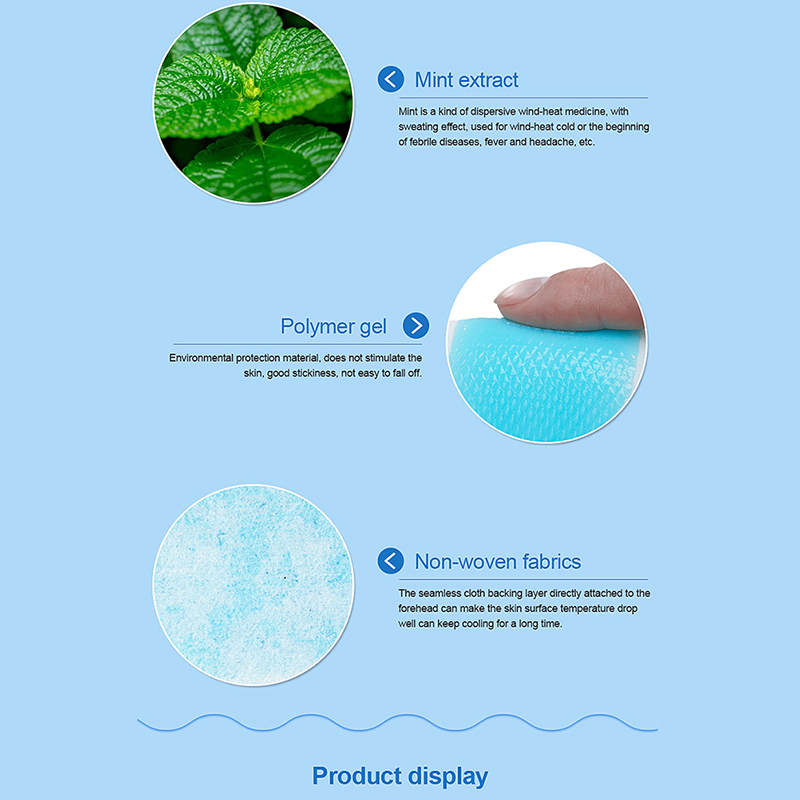 Mint extract

Mint is a kind of dispersive wind-heat medicine, with sweating effect, used for wind-heat cold or the beginning of febrile diseases, fever and headache, etc.

Polymer gel

Environmental protection material, does not stimulate the skin, good stickiness, not easy to fall off.

Non-woven fabrics

The seamless cloth backing layer directly attached to the forehead can make the skin surface temperature drop well can keep cooling for a long time.

Product display